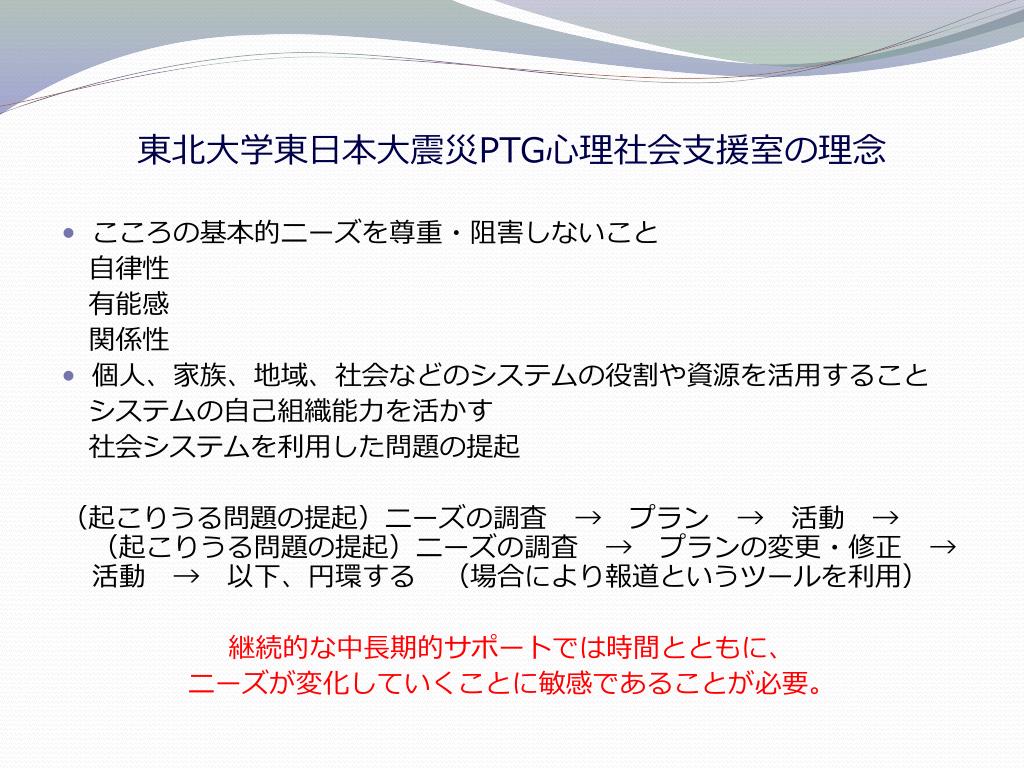 東北大学東日本大震災PTG心理社会支援室の理念

• こころの基本的ニーズを尊重・阻害しないこと
自律性
有能感
関係性

• 個人、家族、地域、社会などのシステムの役割や資源を活用すること
システムの自己組織能力を活かす
社会システムを利用した問題の提起

（起こりうる問題の提起）ニーズの調査　→　プラン　→　活動　→　（起こりうる問題の提起）ニーズの調査　→　プランの変更・修正　→　活動　→　以下、円環する　（場合により報道というツールを利用）

継続的な中長期的サポートでは時間とともに、
ニーズが変化していくことに敏感であることが必要。